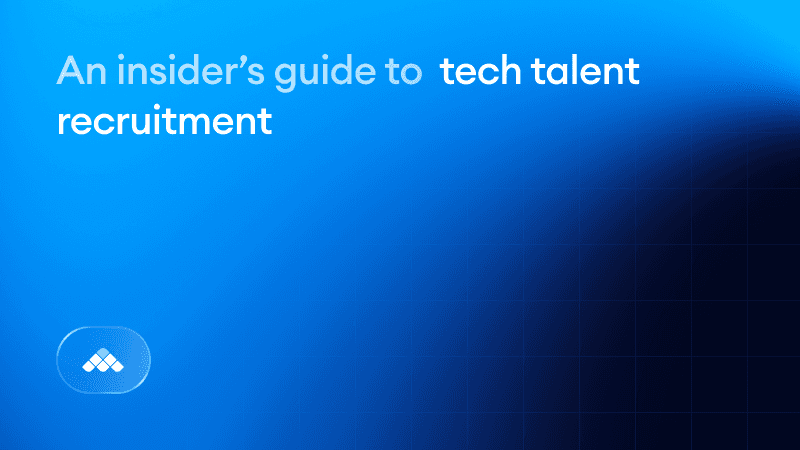 An insider's guide to tech talent recruitment